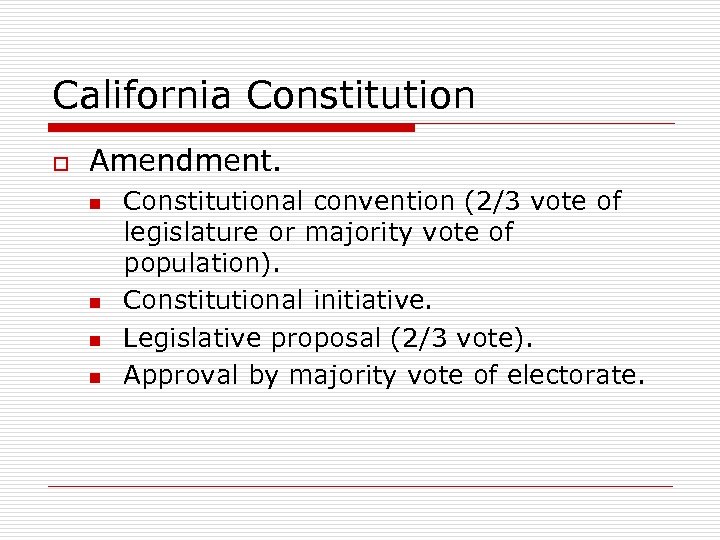 California Constitution

Amendment.

Constitutional convention (2/3 vote of legislature or majority vote of population).

Constitutional initiative.

Legislative proposal (2/3 vote).

Approval by majority vote of electorate.